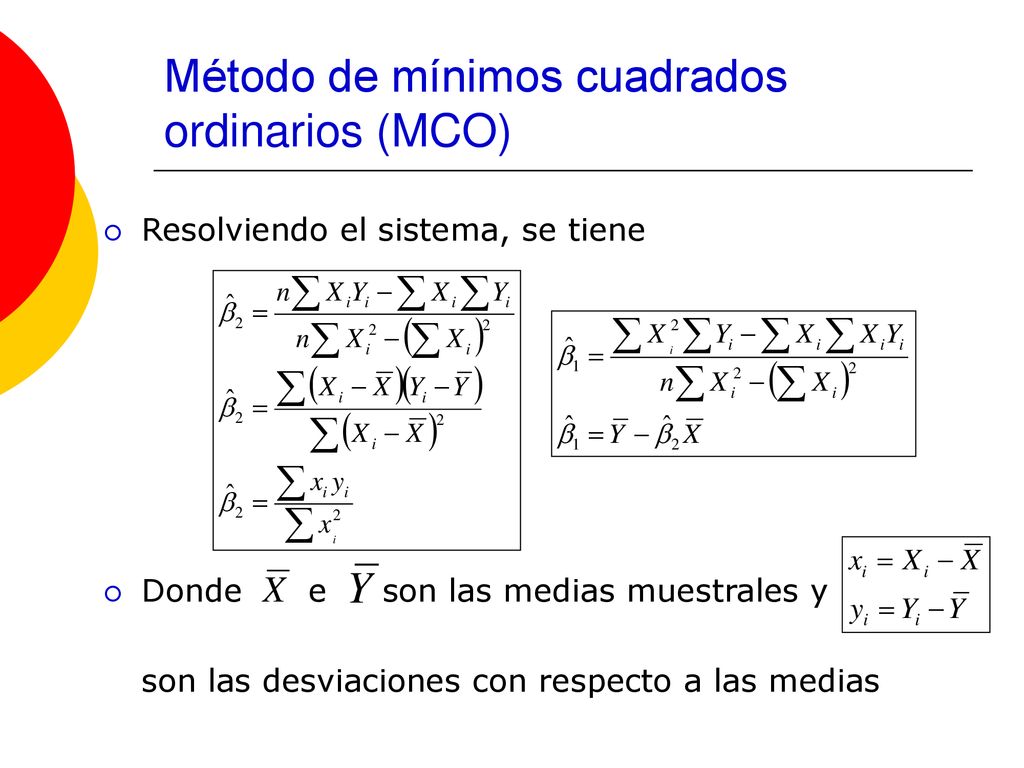 Método de mínimos cuadrados ordinarios (MCO)

Resolviendo el sistema, se tiene

$\hat{\beta}_2 = \frac{n\sum X_i Y_i - \sum X_i \sum Y_i}{n\sum X_i^2 - \left(\sum X_i\right)^2}$

$\hat{\beta}_2 = \frac{\sum \left(X_i - \overline{X}\right)\left(Y_i - \overline{Y}\right)}{\sum \left(X_i - \overline{X}\right)^2}$

$\hat{\beta}_2 = \frac{\sum x_i y_i}{\sum x_i^2}$

$\hat{\beta}_1 = \frac{\sum X_i^2 \sum Y_i - \sum X_i \sum X_i Y_i}{n\sum X_i^2 - \left(\sum X_i\right)^2}$

$\hat{\beta}_1 = \overline{Y} - \hat{\beta}_2 \overline{X}$

Donde $\overline{X}$ e $\overline{Y}$ son las medias muestrales y

$x_i = X_i - \overline{X}$
$y_i = Y_i - \overline{Y}$

son las desviaciones con respecto a las medias